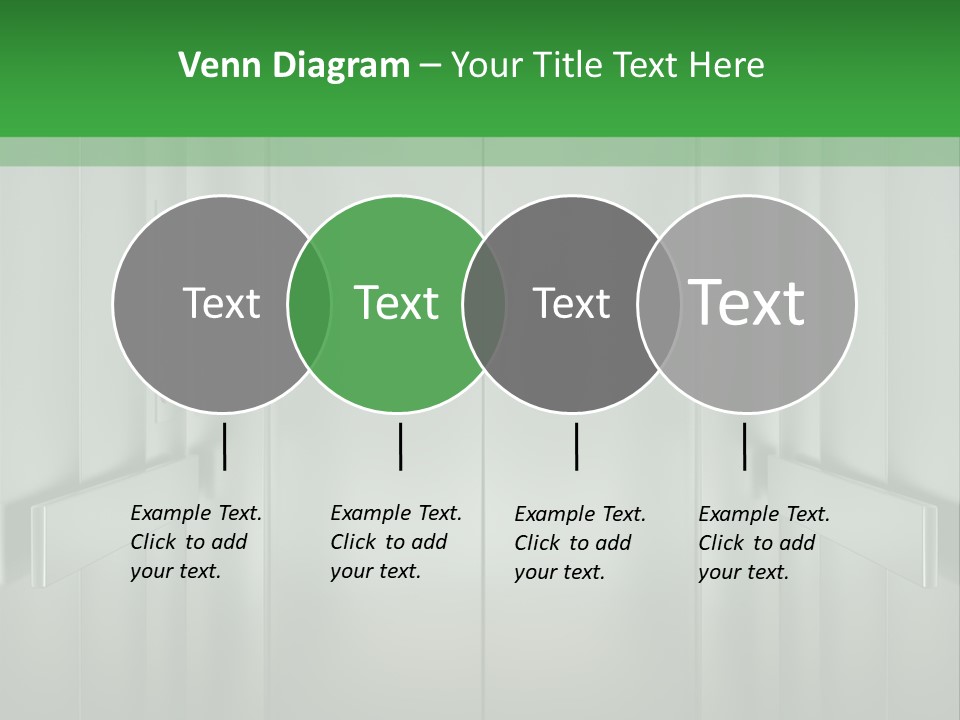 Venn Diagram – Your Title Text Here

Text

Text

Text

Text

Example Text. Click to add your text.

Example Text. Click to add your text.

Example Text. Click to add your text.

Example Text. Click to add your text.